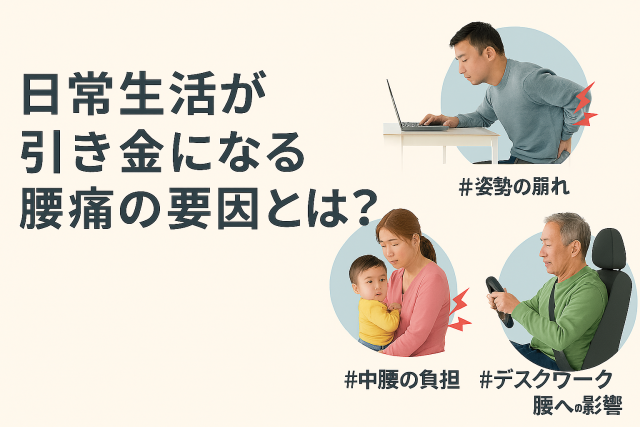 日常生活が
引き金になる
腰痛の要因とは?

#姿勢の崩れ

#中腰の負担

#デスクワーク
腰への影響